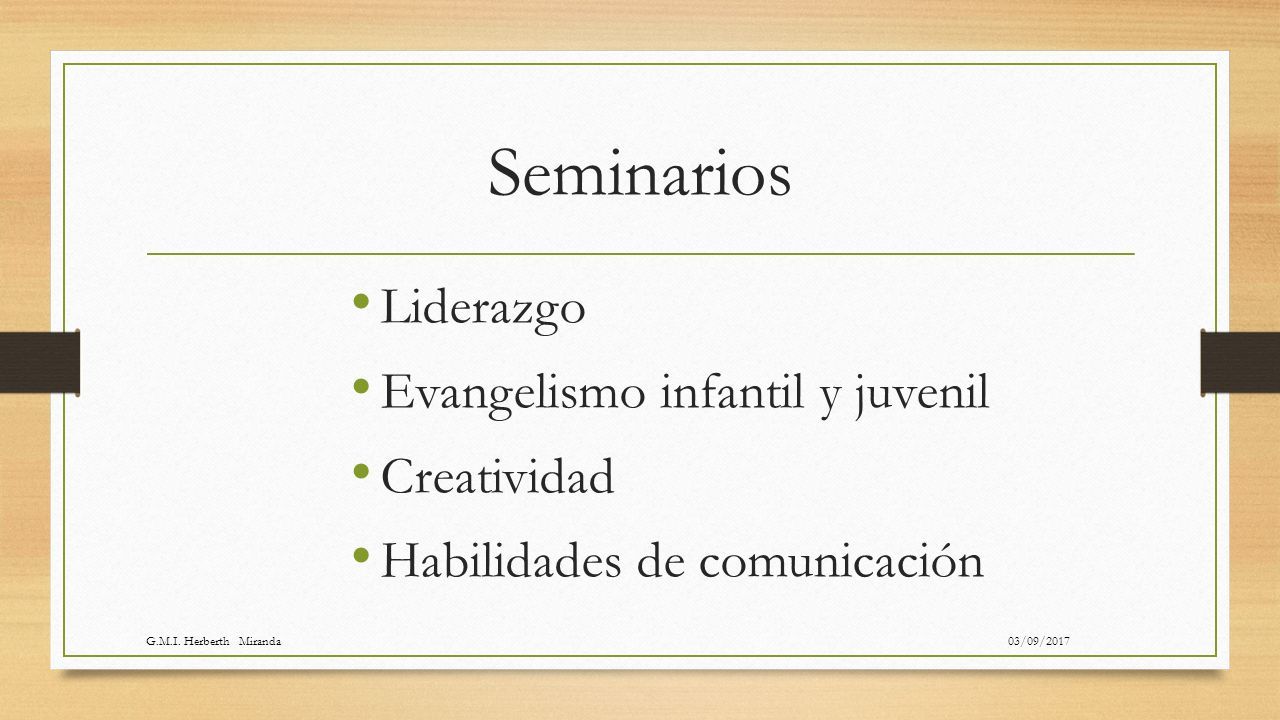 Seminarios

• Liderazgo
• Evangelismo infantil y juvenil
• Creatividad
• Habilidades de comunicación

G.M.I. Herberth Miranda

03/09/2017